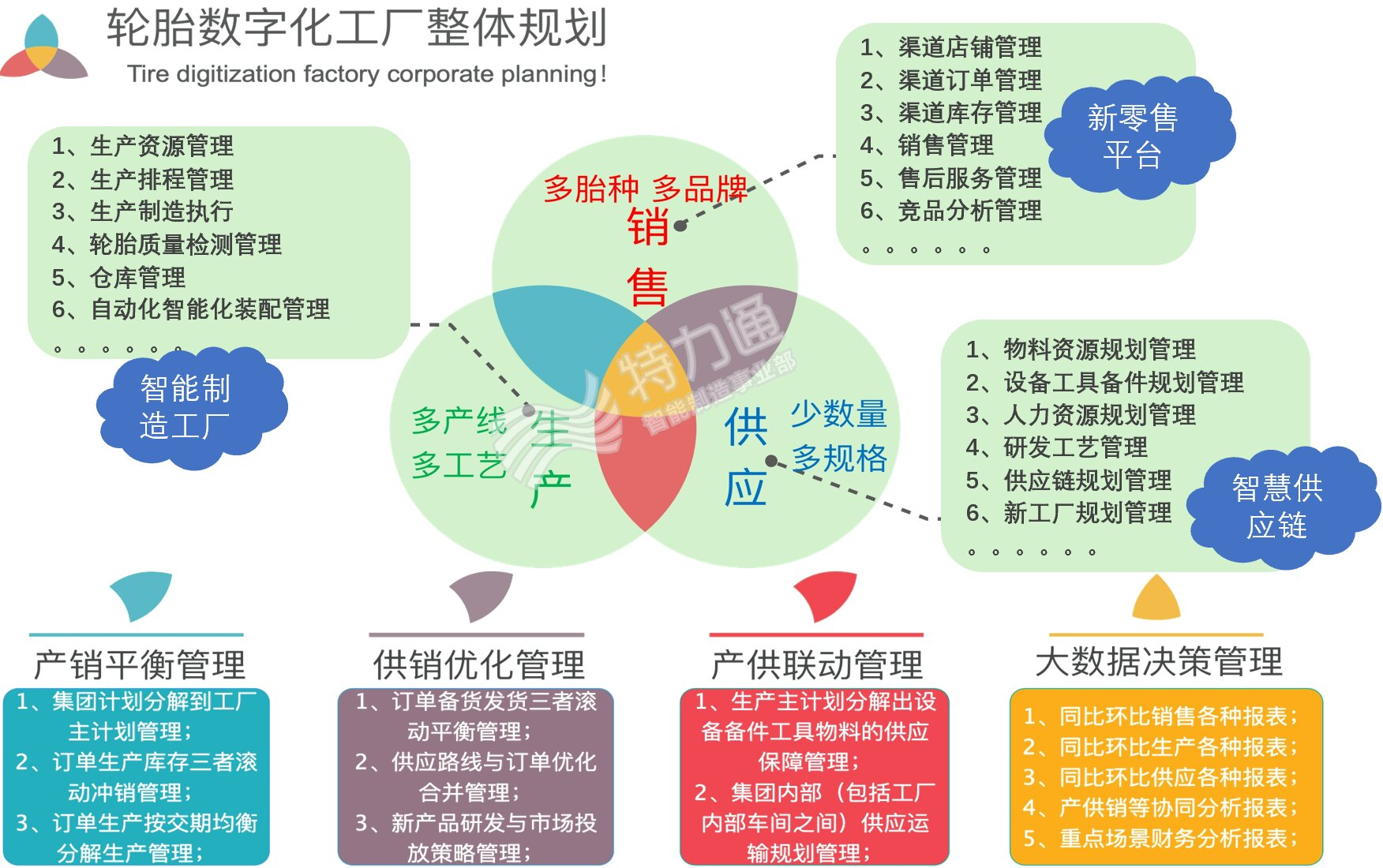 轮胎数字化工厂整体规划
Tire digitization factory corporate planning!

1、生产资源管理
2、生产排程管理
3、生产制造执行
4、轮胎质量检测管理
5、仓库管理
6、自动化智能化装配管理
。。。。。。

智能制造工厂

1、渠道店铺管理
2、渠道订单管理
3、渠道库存管理
4、销售管理
5、售后服务管理
6、竞品分析管理
。。。。。。

新零售平台

多胎种 多品牌
销售

多产线
多工艺
生产

供应
少数量
多规格

特力通
智能制造事业部

1、物料资源规划管理
2、设备工具备件规划管理
3、人力资源规划管理
4、研发工艺管理
5、供应链规划管理
6、新工厂规划管理
。。。。。。

智慧供应链

产销平衡管理
1、集团计划分解到工厂主计划管理；
2、订单生产库存三者滚动冲销管理；
3、订单生产按交期均衡分解生产管理；

供销优化管理
1、订单备货发货三者滚动平衡管理；
2、供应路线与订单优化合并管理；
3、新产品研发与市场投放策略管理；

产供联动管理
1、生产主计划分解出设备备件工具物料的供应保障管理；
2、集团内部（包括工厂内部车间之间）供应运输规划管理；

大数据决策管理
1、同比环比销售各种报表；
2、同比环比生产各种报表；
3、同比环比供应各种报表；
4、产供销等协同分析报表；
5、重点场景财务分析报表；